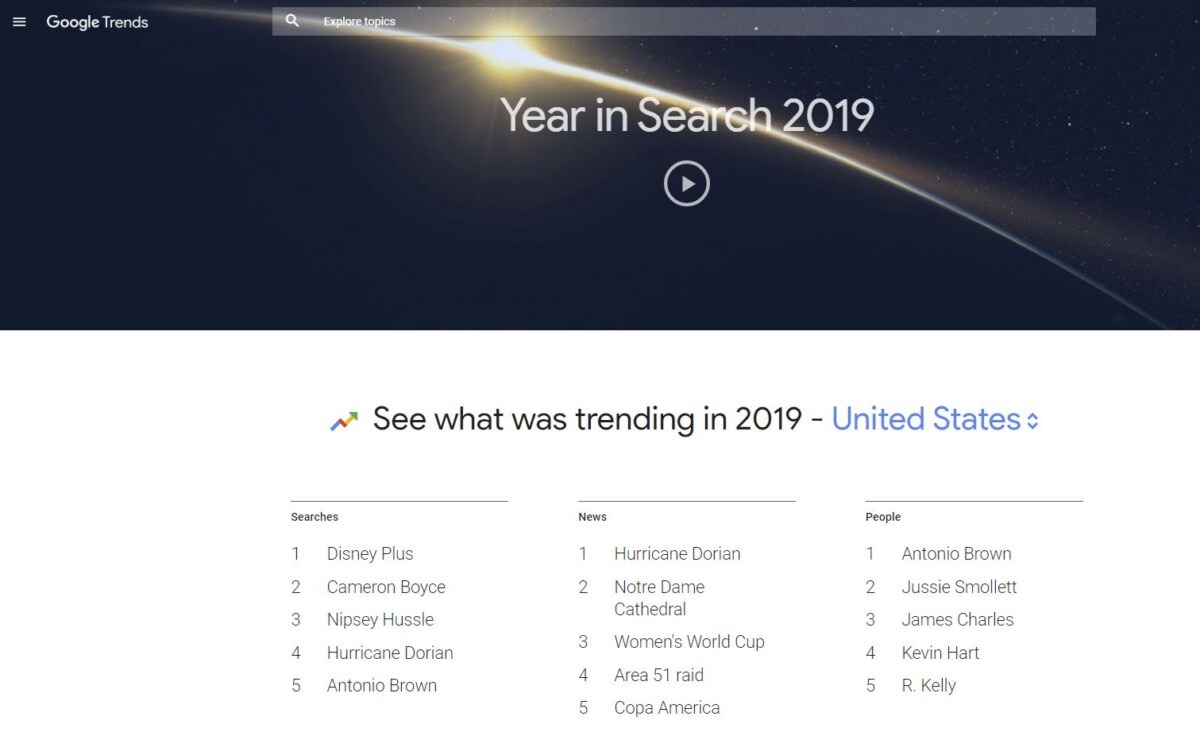 Google Trends

Explore topics

Year in Search 2019

See what was trending in 2019 - United States

Searches

1 Disney Plus
2 Cameron Boyce
3 Nipsey Hussle
4 Hurricane Dorian
5 Antonio Brown

News

1 Hurricane Dorian
2 Notre Dame Cathedral
3 Women's World Cup
4 Area 51 raid
5 Copa America

People

1 Antonio Brown
2 Jussie Smollett
3 James Charles
4 Kevin Hart
5 R. Kelly